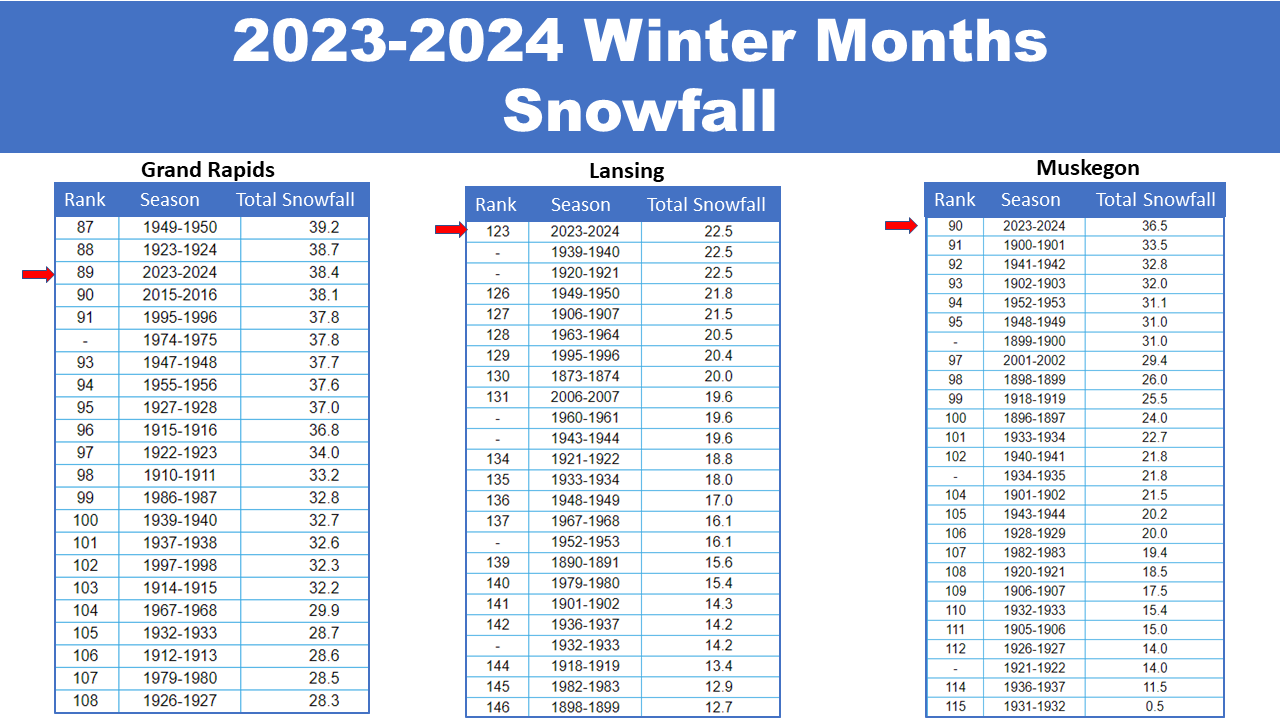 2023-2024 Winter Months Snowfall

Grand Rapids

| Rank | Season | Total Snowfall |
|---|---|---|
| 87 | 1949-1950 | 39.2 |
| 88 | 1923-1924 | 38.7 |
| 89 | 2023-2024 | 38.4 |
| 90 | 2015-2016 | 38.1 |
| 91 | 1995-1996 | 37.8 |
| - | 1974-1975 | 37.8 |
| 93 | 1947-1948 | 37.7 |
| 94 | 1955-1956 | 37.6 |
| 95 | 1927-1928 | 37.0 |
| 96 | 1915-1916 | 36.8 |
| 97 | 1922-1923 | 34.0 |
| 98 | 1910-1911 | 33.2 |
| 99 | 1986-1987 | 32.8 |
| 100 | 1939-1940 | 32.7 |
| 101 | 1937-1938 | 32.6 |
| 102 | 1997-1998 | 32.3 |
| 103 | 1914-1915 | 32.2 |
| 104 | 1967-1968 | 29.9 |
| 105 | 1932-1933 | 28.7 |
| 106 | 1912-1913 | 28.6 |
| 107 | 1979-1980 | 28.5 |
| 108 | 1926-1927 | 28.3 |

Lansing

| Rank | Season | Total Snowfall |
|---|---|---|
| 123 | 2023-2024 | 22.5 |
| - | 1939-1940 | 22.5 |
| - | 1920-1921 | 22.5 |
| 126 | 1949-1950 | 21.8 |
| 127 | 1906-1907 | 21.5 |
| 128 | 1963-1964 | 20.5 |
| 129 | 1995-1996 | 20.4 |
| 130 | 1873-1874 | 20.0 |
| 131 | 2006-2007 | 19.6 |
| - | 1960-1961 | 19.6 |
| - | 1943-1944 | 19.6 |
| 134 | 1921-1922 | 18.8 |
| 135 | 1933-1934 | 18.0 |
| 136 | 1948-1949 | 17.0 |
| 137 | 1967-1968 | 16.1 |
| - | 1952-1953 | 16.1 |
| 139 | 1890-1891 | 15.6 |
| 140 | 1979-1980 | 15.4 |
| 141 | 1901-1902 | 14.3 |
| 142 | 1936-1937 | 14.2 |
| - | 1932-1933 | 14.2 |
| 144 | 1918-1919 | 13.4 |
| 145 | 1982-1983 | 12.9 |
| 146 | 1898-1899 | 12.7 |

Muskegon

| Rank | Season | Total Snowfall |
|---|---|---|
| 90 | 2023-2024 | 36.5 |
| 91 | 1900-1901 | 33.5 |
| 92 | 1941-1942 | 32.8 |
| 93 | 1902-1903 | 32.0 |
| 94 | 1952-1953 | 31.1 |
| 95 | 1948-1949 | 31.0 |
| - | 1899-1900 | 31.0 |
| 97 | 2001-2002 | 29.4 |
| 98 | 1898-1899 | 26.0 |
| 99 | 1918-1919 | 25.5 |
| 100 | 1896-1897 | 24.0 |
| 101 | 1933-1934 | 22.7 |
| 102 | 1940-1941 | 21.8 |
| - | 1934-1935 | 21.8 |
| 104 | 1901-1902 | 21.5 |
| 105 | 1943-1944 | 20.2 |
| 106 | 1928-1929 | 20.0 |
| 107 | 1982-1983 | 19.4 |
| 108 | 1920-1921 | 18.5 |
| 109 | 1906-1907 | 17.5 |
| 110 | 1932-1933 | 15.4 |
| 111 | 1905-1906 | 15.0 |
| 112 | 1926-1927 | 14.0 |
| - | 1921-1922 | 14.0 |
| 114 | 1936-1937 | 11.5 |
| 115 | 1931-1932 | 0.5 |